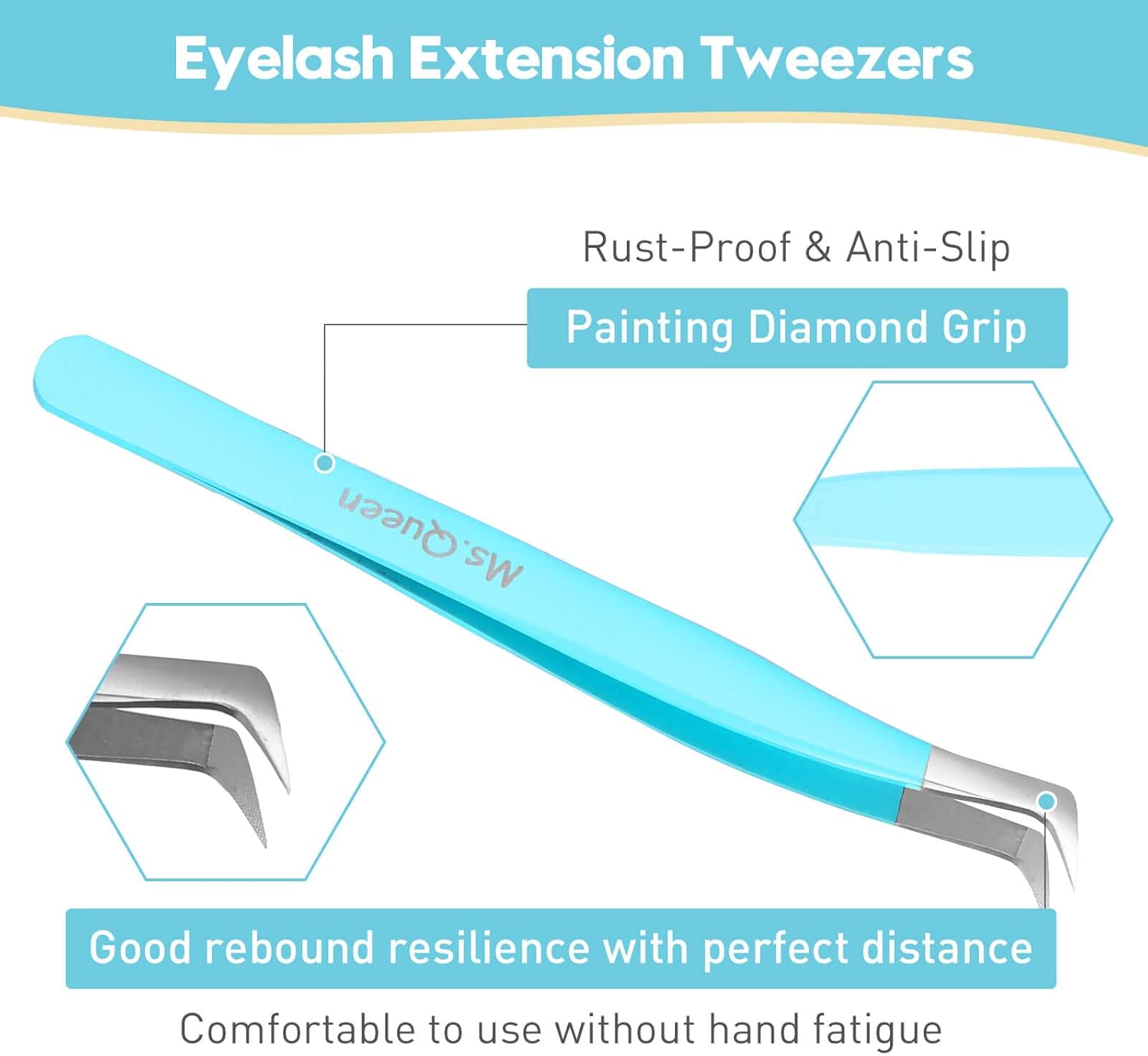 Eyelash Extension Tweezers

Rust-Proof & Anti-Slip

Painting Diamond Grip

Ms.Queen

Good rebound resilience with perfect distance

Comfortable to use without hand fatigue